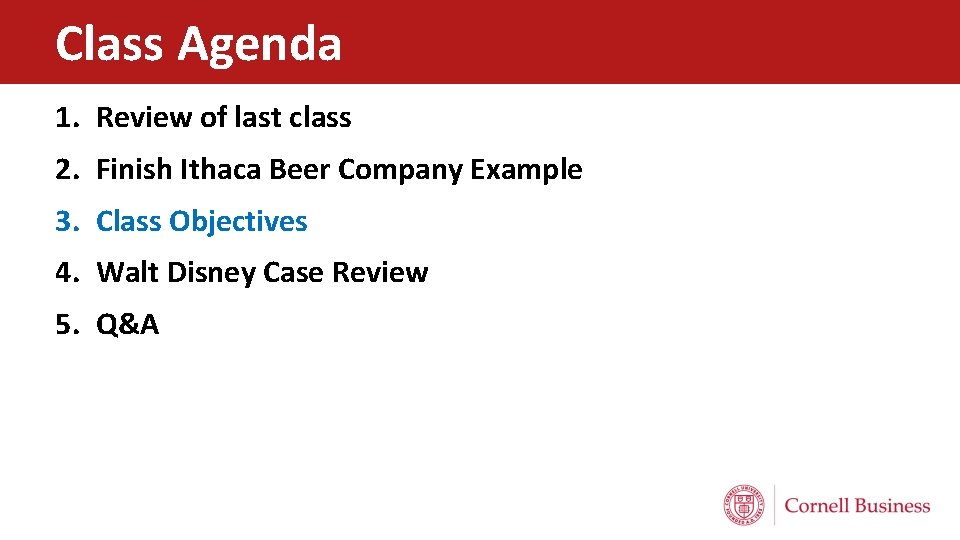 Class Agenda

1. Review of last class
2. Finish Ithaca Beer Company Example
3. Class Objectives
4. Walt Disney Case Review
5. Q&A

Cornell Business